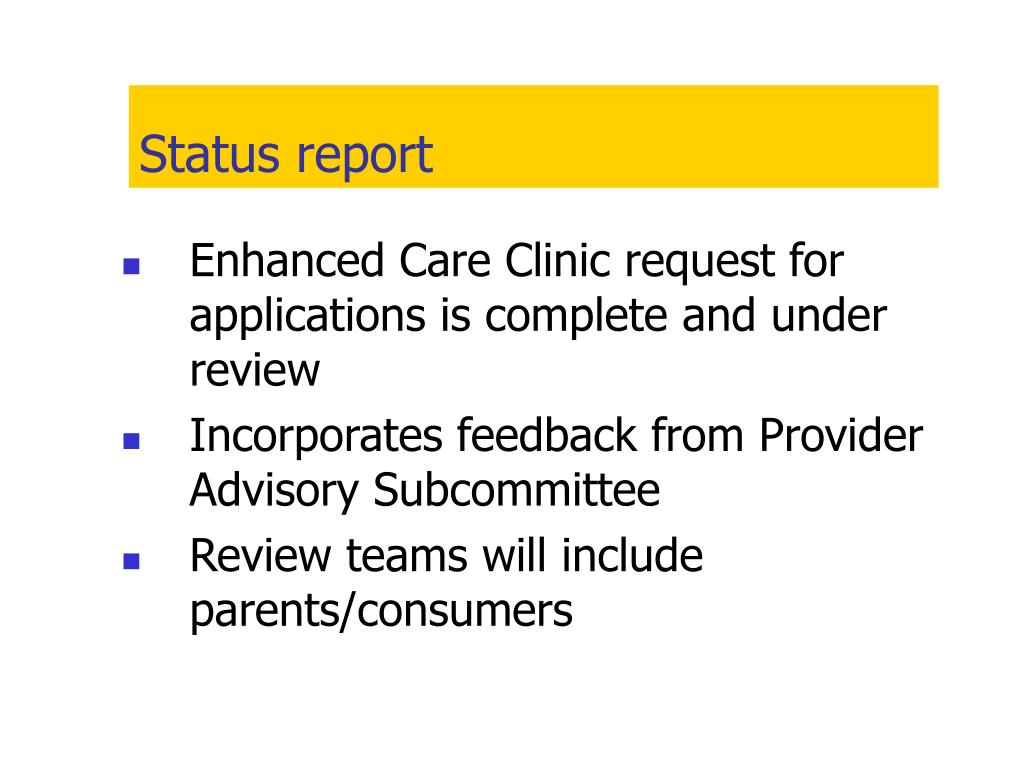 Status report

- Enhanced Care Clinic request for applications is complete and under review
- Incorporates feedback from Provider Advisory Subcommittee
- Review teams will include parents/consumers